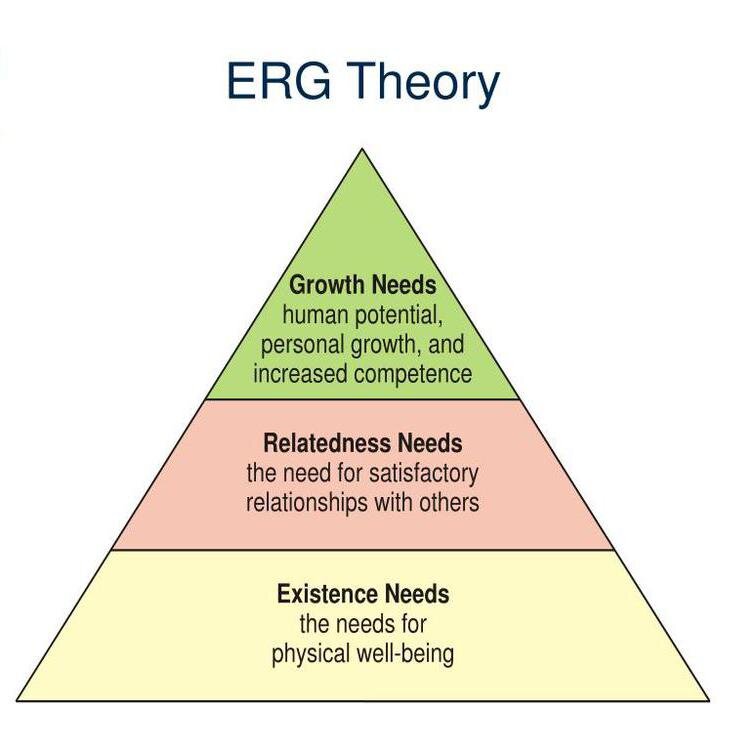 ERG Theory

Growth Needs
human potential, personal growth, and increased competence

Relatedness Needs
the need for satisfactory relationships with others

Existence Needs
the needs for physical well-being